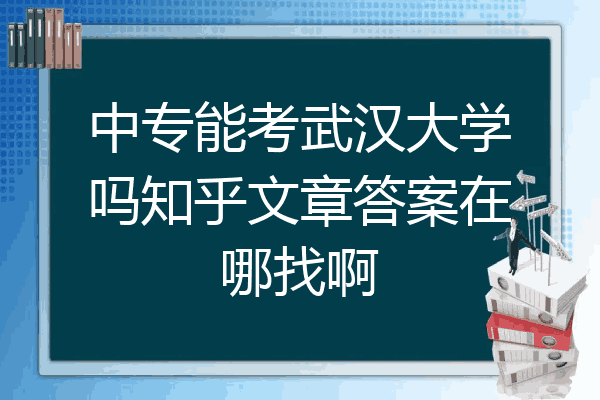 中专能考武汉大学吗知乎文章答案在哪找啊